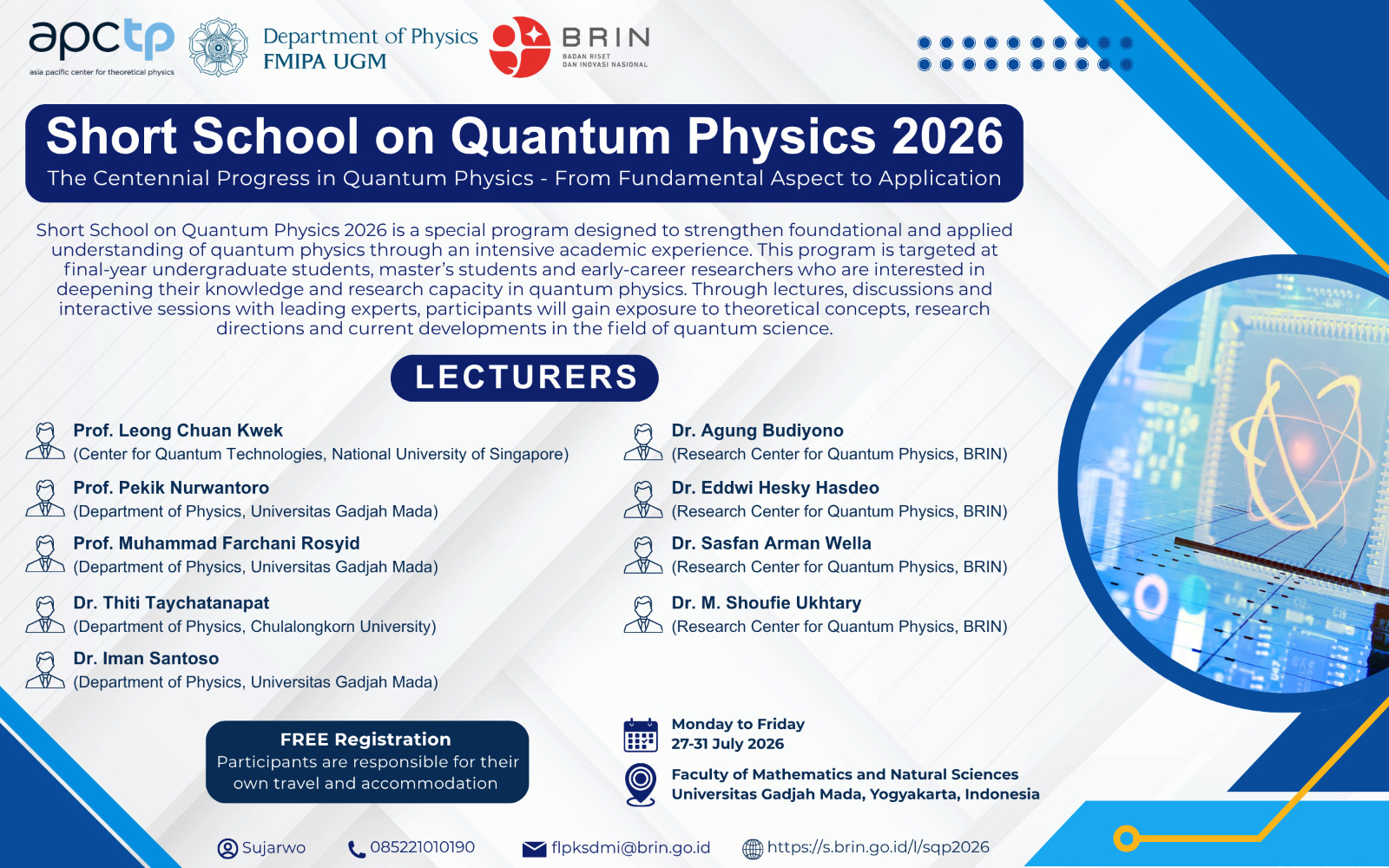 apctp
asia pacific center for theoretical physics

Department of Physics
FMIPA UGM

BRIN
BADAN RISET DAN INOVASI NASIONAL

Short School on Quantum Physics 2026
The Centennial Progress in Quantum Physics - From Fundamental Aspect to Application

Short School on Quantum Physics 2026 is a special program designed to strengthen foundational and applied understanding of quantum physics through an intensive academic experience. This program is targeted at final-year undergraduate students, master's students and early-career researchers who are interested in deepening their knowledge and research capacity in quantum physics. Through lectures, discussions and interactive sessions with leading experts, participants will gain exposure to theoretical concepts, research directions and current developments in the field of quantum science.

LECTURERS

Prof. Leong Chuan Kwek
(Center for Quantum Technologies, National University of Singapore)

Prof. Pekik Nurwantoro
(Department of Physics, Universitas Gadjah Mada)

Prof. Muhammad Farchani Rosyid
(Department of Physics, Universitas Gadjah Mada)

Dr. Thiti Taychatanapat
(Department of Physics, Chulalongkorn University)

Dr. Iman Santoso
(Department of Physics, Universitas Gadjah Mada)

Dr. Agung Budiyono
(Research Center for Quantum Physics, BRIN)

Dr. Eddwi Hesky Hasdeo
(Research Center for Quantum Physics, BRIN)

Dr. Sasfan Arman Wella
(Research Center for Quantum Physics, BRIN)

Dr. M. Shoufie Ukhtary
(Research Center for Quantum Physics, BRIN)

FREE Registration
Participants are responsible for their own travel and accommodation

Monday to Friday
27-31 July 2026

Faculty of Mathematics and Natural Sciences
Universitas Gadjah Mada, Yogyakarta, Indonesia

Sujarwo 085221010190 flpksdmi@brin.go.id https://s.brin.go.id/l/sqp2026